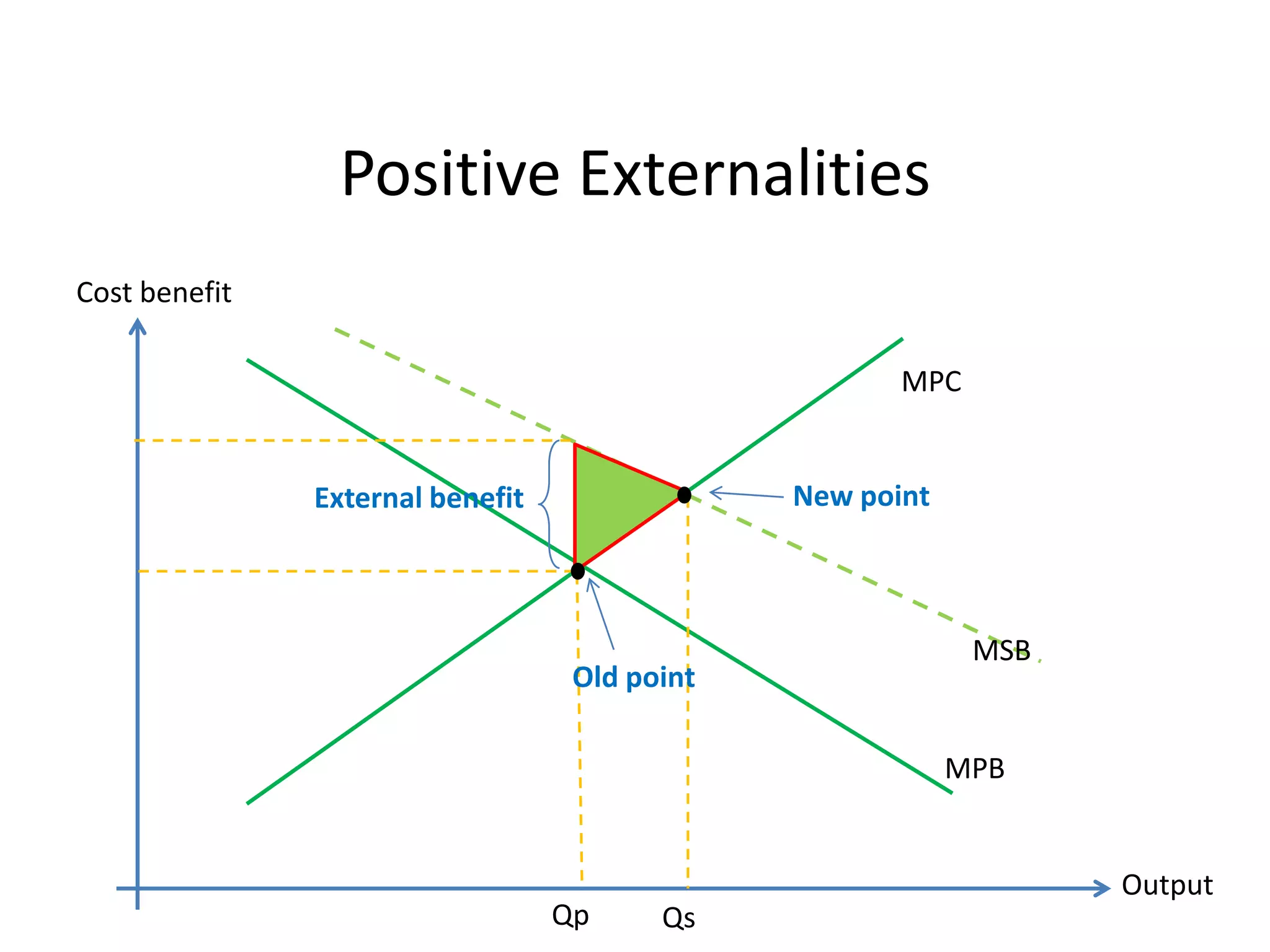 Positive Externalities

Cost benefit

MPC

External benefit

New point

MSB

Old point

MPB

Output

Qp

Qs